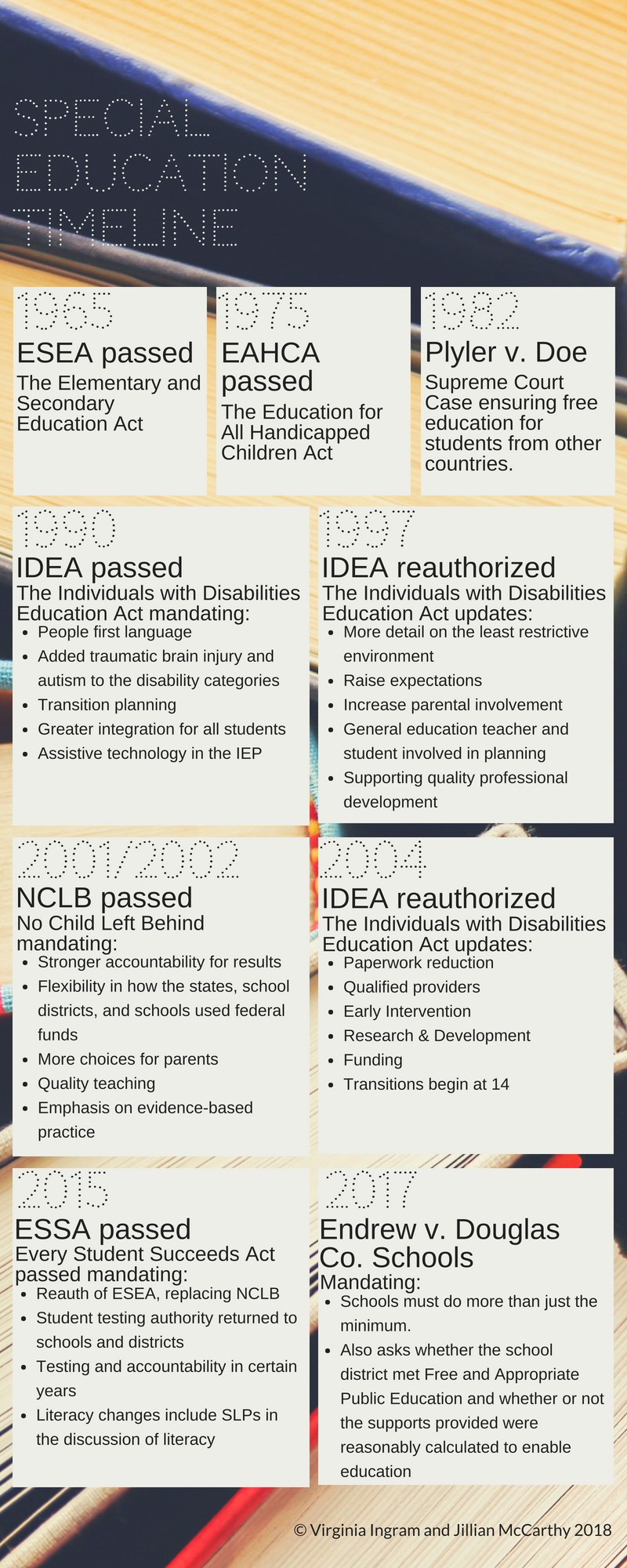 SPECIAL EDUCATION TIMELINE

1965
ESEA passed
The Elementary and Secondary Education Act

1975
EAHCA passed
The Education for All Handicapped Children Act

1982
Plyler v. Doe
Supreme Court Case ensuring free education for students from other countries.

1990
IDEA passed
The Individuals with Disabilities Education Act mandating:
- People first language
- Added traumatic brain injury and autism to the disability categories
- Transition planning
- Greater integration for all students
- Assistive technology in the IEP

1997
IDEA reauthorized
The Individuals with Disabilities Education Act updates:
- More detail on the least restrictive environment
- Raise expectations
- Increase parental involvement
- General education teacher and student involved in planning
- Supporting quality professional development

2001/2002
NCLB passed
No Child Left Behind mandating:
- Stronger accountability for results
- Flexibility in how the states, school districts, and schools used federal funds
- More choices for parents
- Quality teaching
- Emphasis on evidence-based practice

2004
IDEA reauthorized
The Individuals with Disabilities Education Act updates:
- Paperwork reduction
- Qualified providers
- Early Intervention
- Research & Development
- Funding
- Transitions begin at 14

2015
ESSA passed
Every Student Succeeds Act passed mandating:
- Reauth of ESEA, replacing NCLB
- Student testing authority returned to schools and districts
- Testing and accountability in certain years
- Literacy changes include SLPs in the discussion of literacy

2017
Endrew v. Douglas Co. Schools
Mandating:
- Schools must do more than just the minimum.
- Also asks whether the school district met Free and Appropriate Public Education and whether or not the supports provided were reasonably calculated to enable education

© Virginia Ingram and Jillian McCarthy 2018